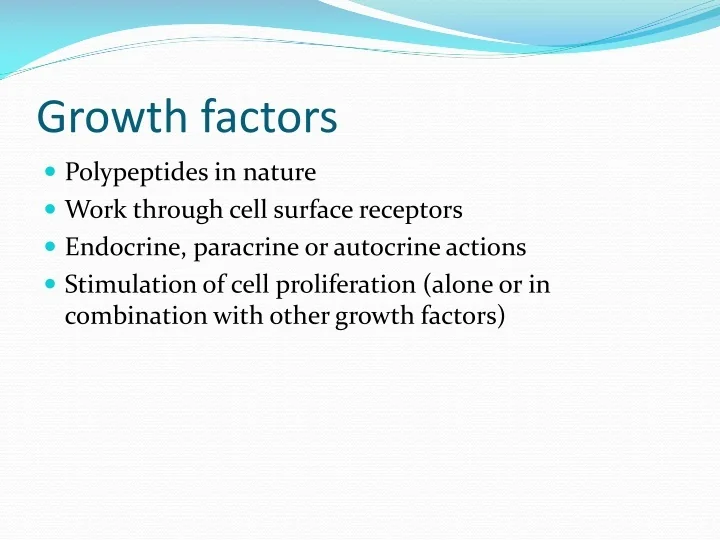 Growth factors

- Polypeptides in nature
- Work through cell surface receptors
- Endocrine, paracrine or autocrine actions
- Stimulation of cell proliferation (alone or in combination with other growth factors)